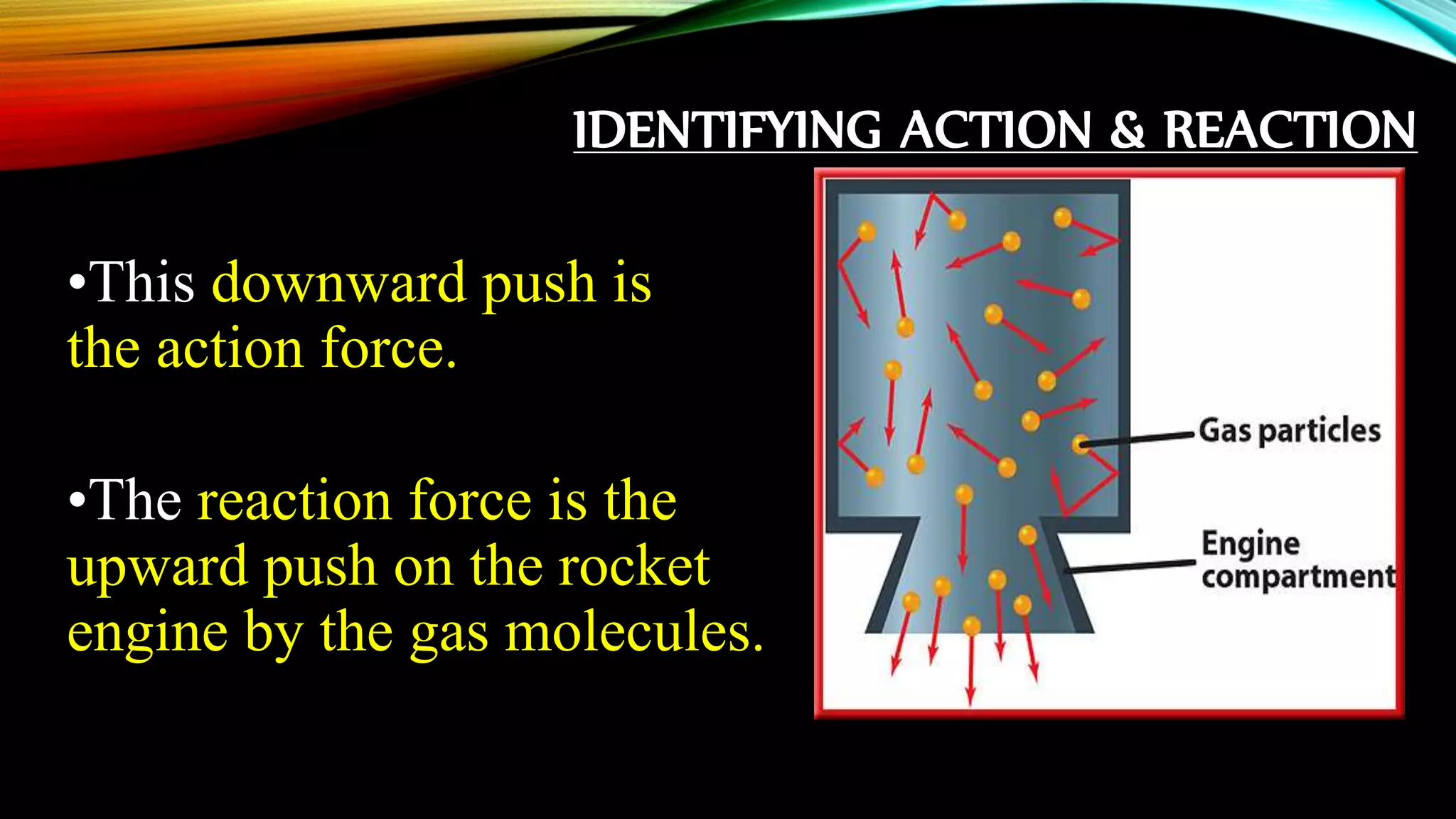 IDENTIFYING ACTION & REACTION

•This downward push is the action force.

•The reaction force is the upward push on the rocket engine by the gas molecules.

Gas particles

Engine compartment